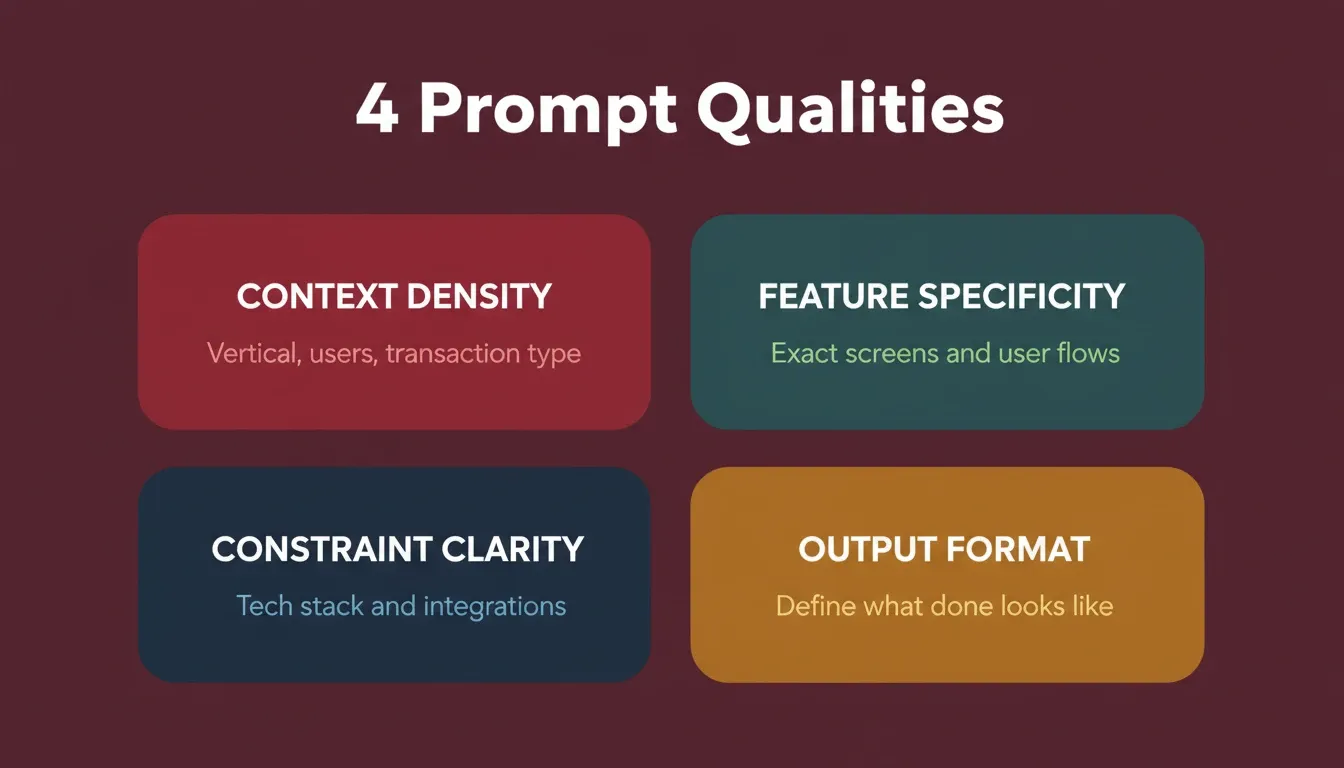 4 Prompt Qualities

CONTEXT DENSITY
Vertical, users, transaction type

FEATURE SPECIFICITY
Exact screens and user flows

CONSTRAINT CLARITY
Tech stack and integrations

OUTPUT FORMAT
Define what done looks like